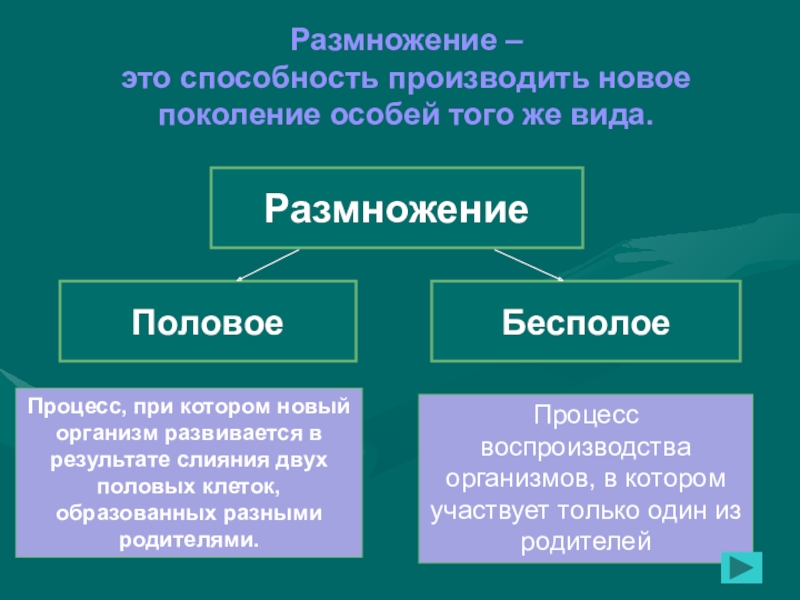 Размножение –
это способность производить новое поколение особей того же вида.

Размножение

Половое

Бесполое

Процесс, при котором новый организм развивается в результате слияния двух половых клеток, образованных разными родителями.

Процесс воспроизводства организмов, в котором участвует только один из родителей